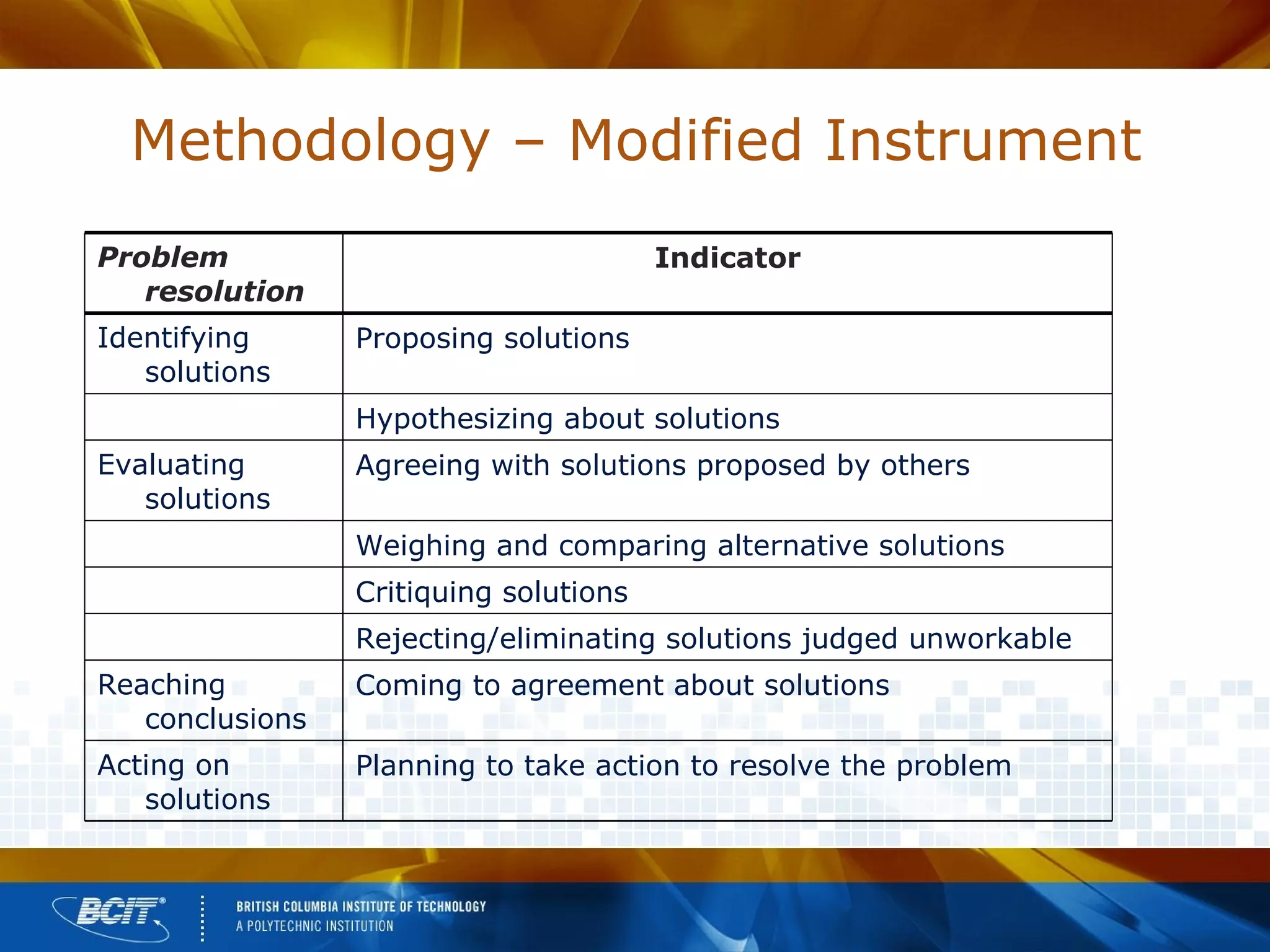 Methodology – Modified Instrument

| Problem resolution | Indicator |
|---|---|
| Identifying solutions | Proposing solutions |
| | Hypothesizing about solutions |
| Evaluating solutions | Agreeing with solutions proposed by others |
| | Weighing and comparing alternative solutions |
| | Critiquing solutions |
| | Rejecting/eliminating solutions judged unworkable |
| Reaching conclusions | Coming to agreement about solutions |
| Acting on solutions | Planning to take action to resolve the problem |

BCIT®

BRITISH COLUMBIA INSTITUTE OF TECHNOLOGY
A POLYTECHNIC INSTITUTION